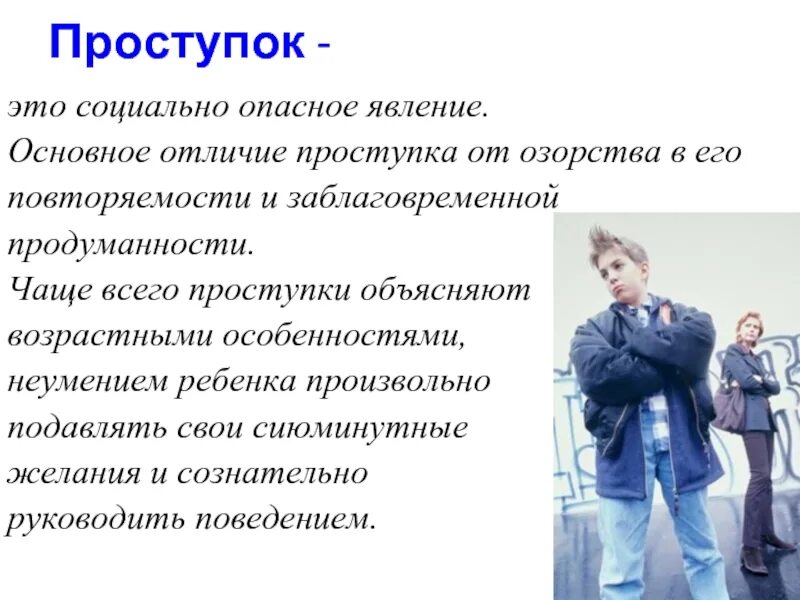 Проступок -

это социально опасное явление. Основное отличие проступка от озорства в его повторяемости и заблаговременной продуманности.
Чаще всего проступки объясняют возрастными особенностями, неумением ребенка произвольно подавлять свои сиюминутные желания и сознательно руководить поведением.